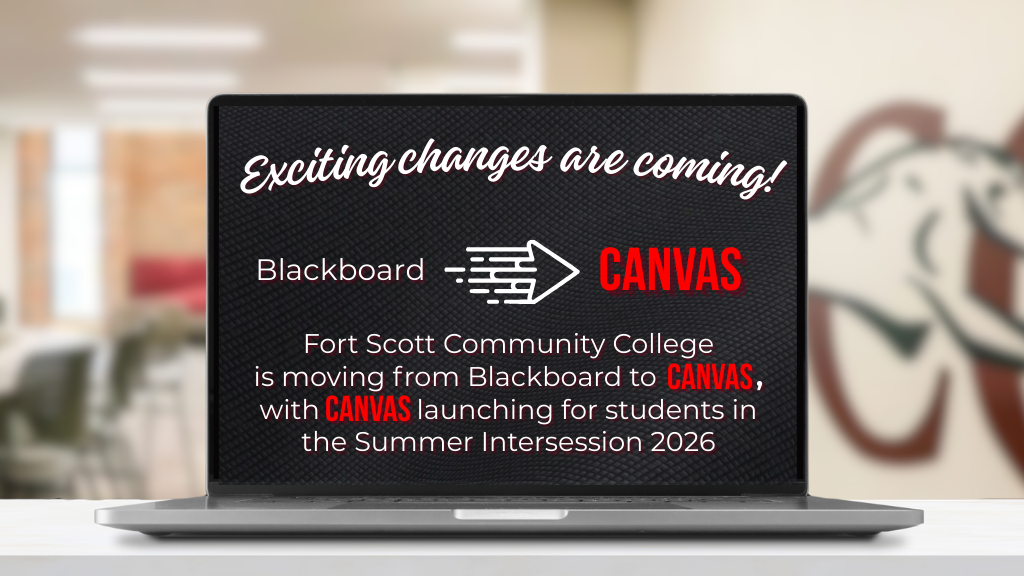 Exciting changes are coming!

Blackboard CANVAS

Fort Scott Community College is moving from Blackboard to CANVAS, with CANVAS launching for students in the Summer Intersession 2026